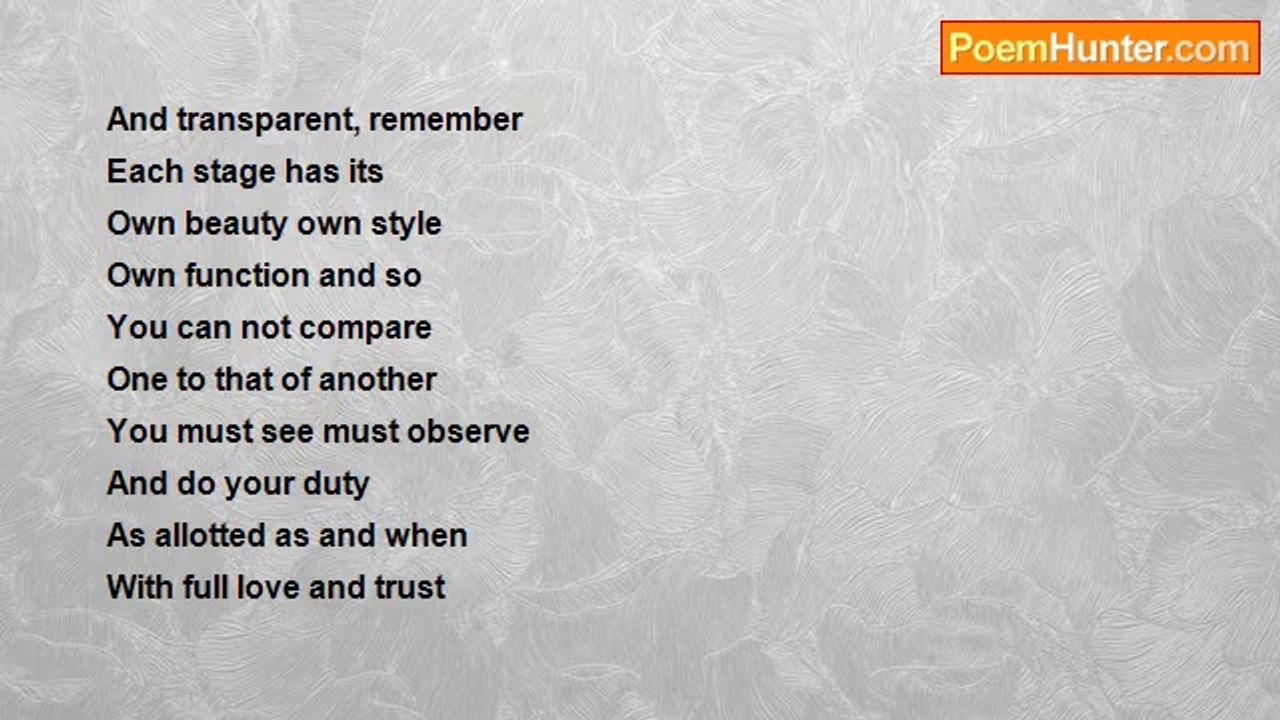 PoemHunter.com

And transparent, remember
Each stage has its
Own beauty own style
Own function and so
You can not compare
One to that of another
You must see must observe
And do your duty
As allotted as and when
With full love and trust